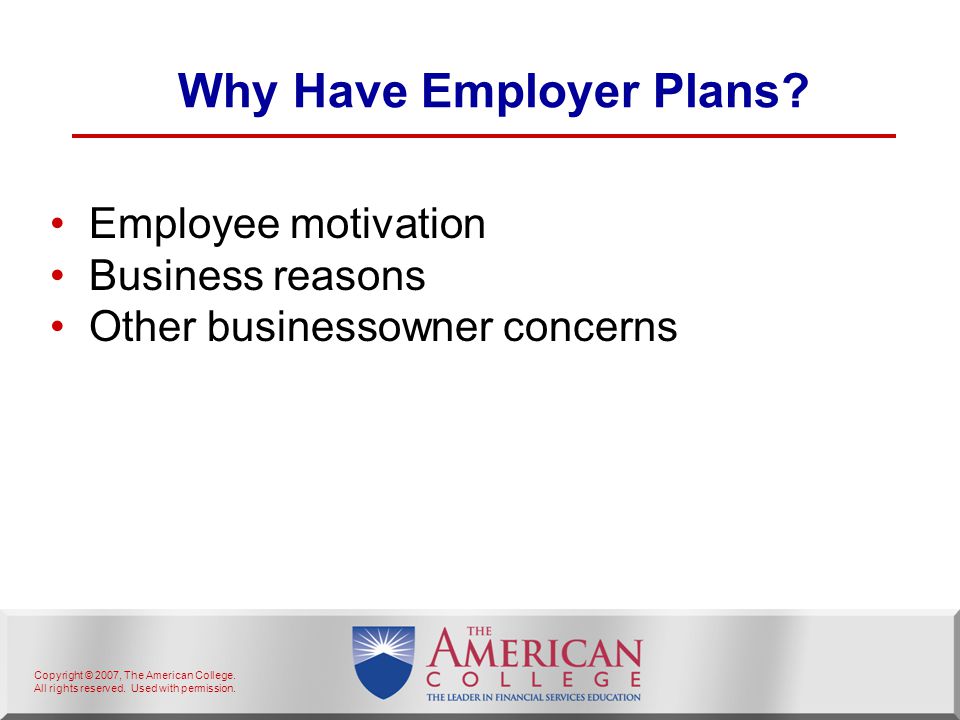 Why Have Employer Plans?

• Employee motivation
• Business reasons
• Other businessowner concerns

Copyright © 2007, The American College. All rights reserved. Used with permission.

THE AMERICAN COLLEGE
THE LEADER IN FINANCIAL SERVICES EDUCATION